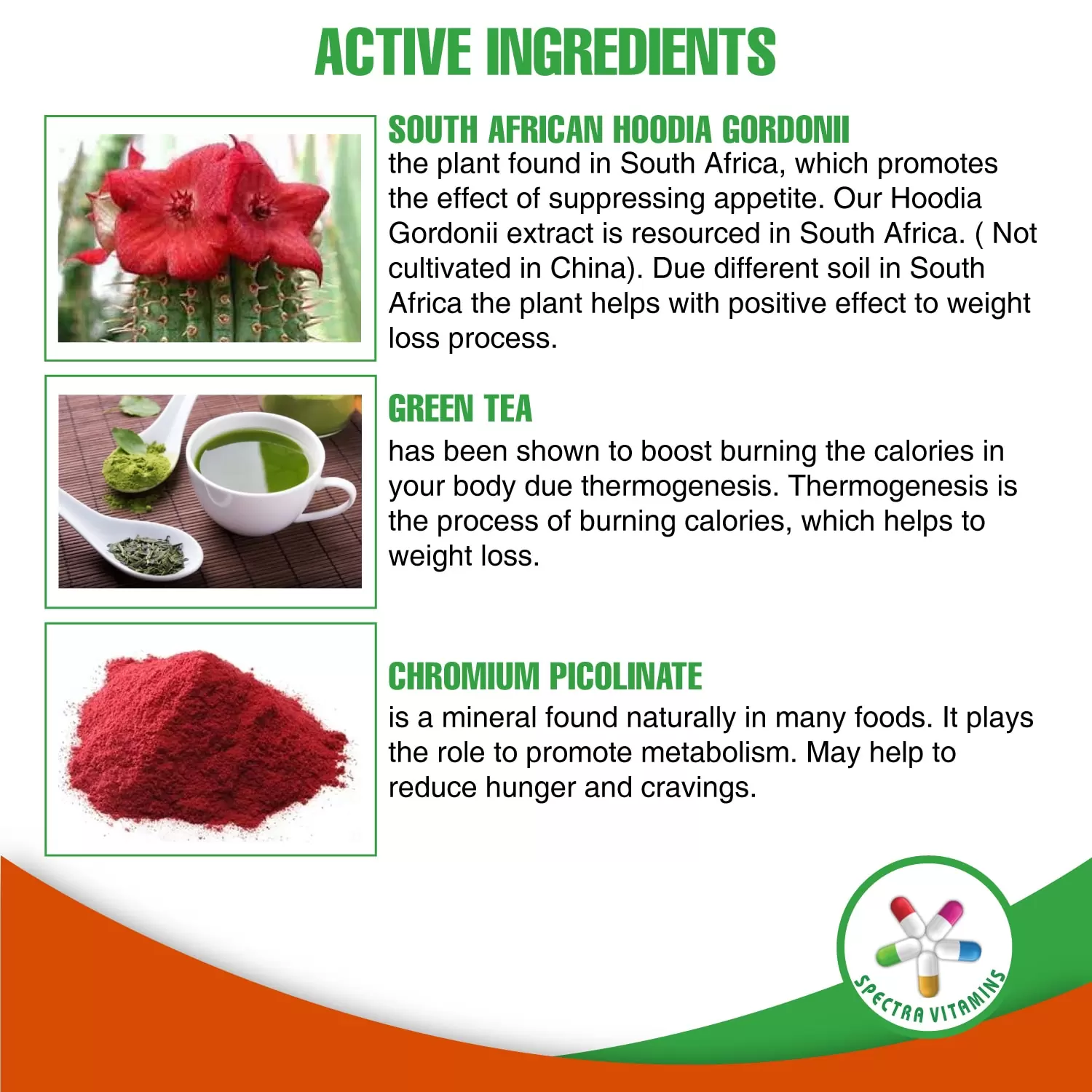 ACTIVE INGREDIENTS

SOUTH AFRICAN HOODIA GORDONII
the plant found in South Africa, which promotes the effect of suppressing appetite. Our Hoodia Gordonii extract is resourced in South Africa. ( Not cultivated in China). Due different soil in South Africa the plant helps with positive effect to weight loss process.

GREEN TEA
has been shown to boost burning the calories in your body due thermogenesis. Thermogenesis is the process of burning calories, which helps to weight loss.

CHROMIUM PICOLINATE
is a mineral found naturally in many foods. It plays the role to promote metabolism. May help to reduce hunger and cravings.

SPECTRA VITAMINS